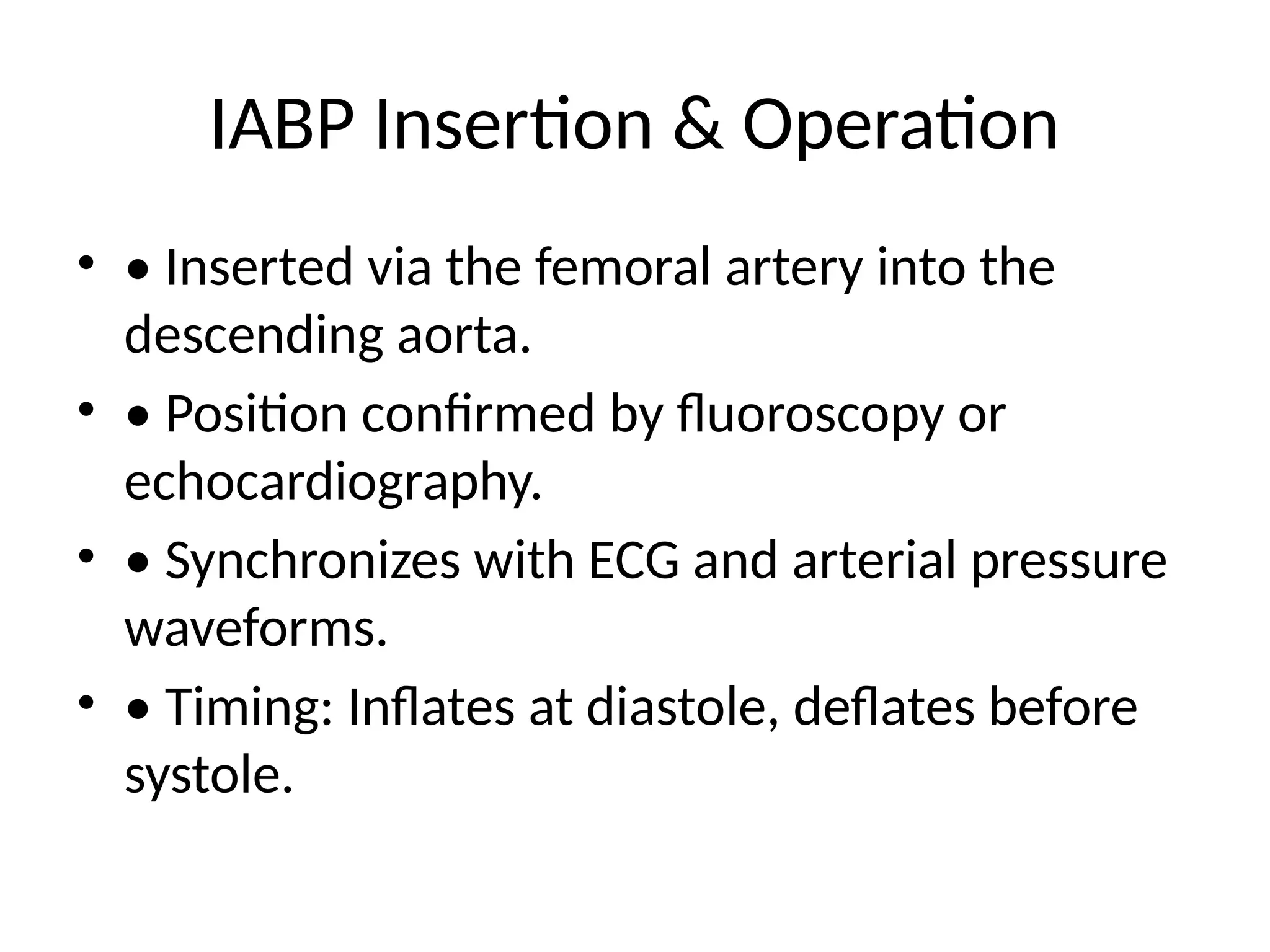 IABP Insertion & Operation

• • Inserted via the femoral artery into the descending aorta.

• • Position confirmed by fluoroscopy or echocardiography.

• • Synchronizes with ECG and arterial pressure waveforms.

• • Timing: Inflates at diastole, deflates before systole.